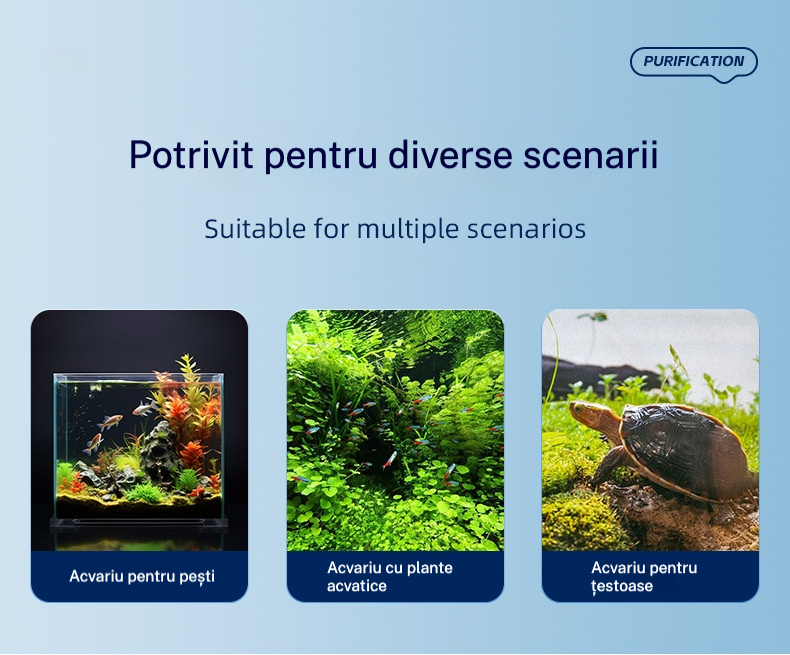 PURIFICATION

Potrivit pentru diverse scenarii

Suitable for multiple scenarios

Acvariu pentru pești

Acvariu cu plante acvatice

Acvariu pentru țestoase